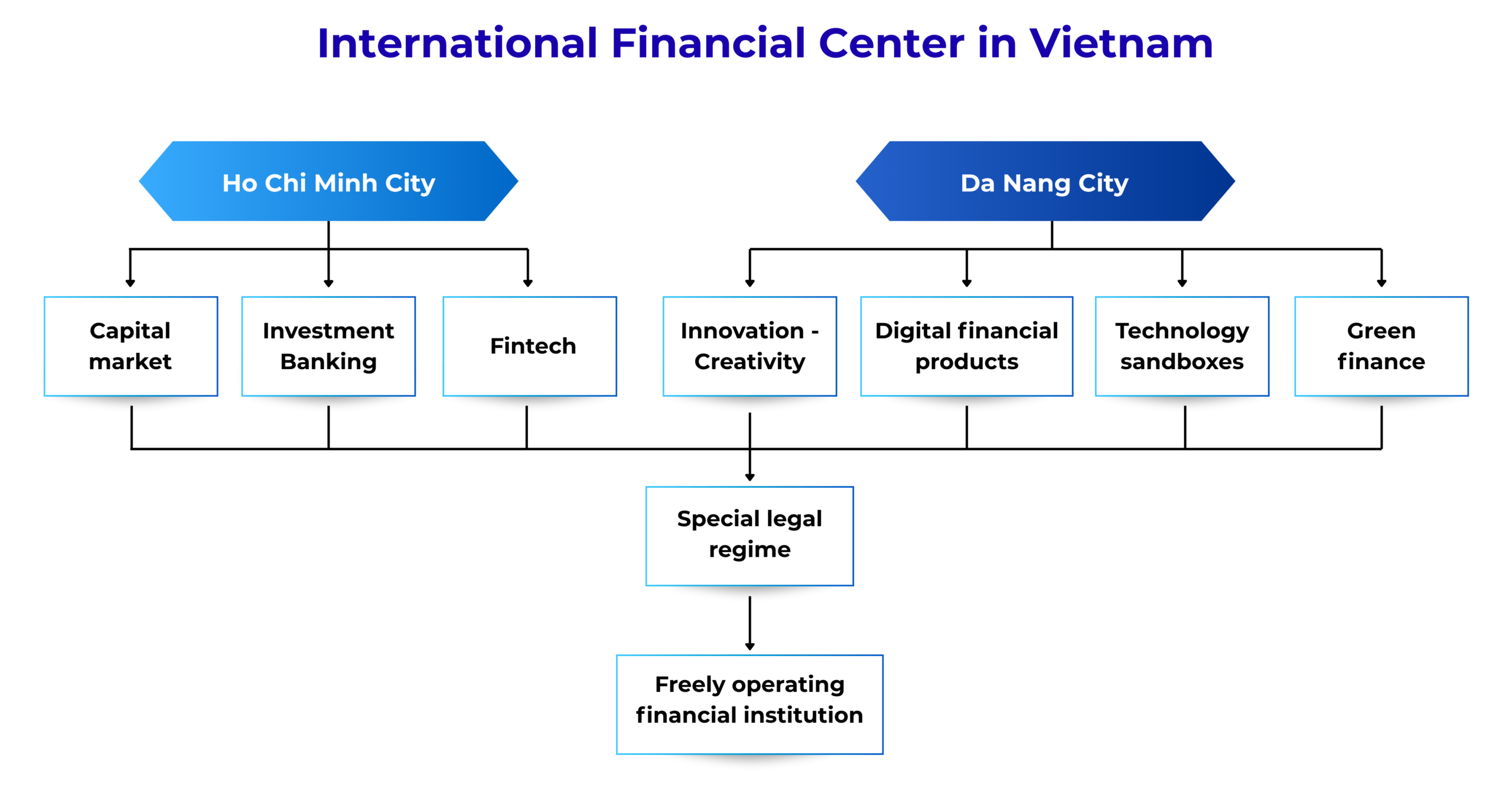 International Financial Center in Vietnam

Ho Chi Minh City

Da Nang City

Capital market

Investment Banking

Fintech

Innovation - Creativity

Digital financial products

Technology sandboxes

Green finance

Special legal regime

Freely operating financial institution